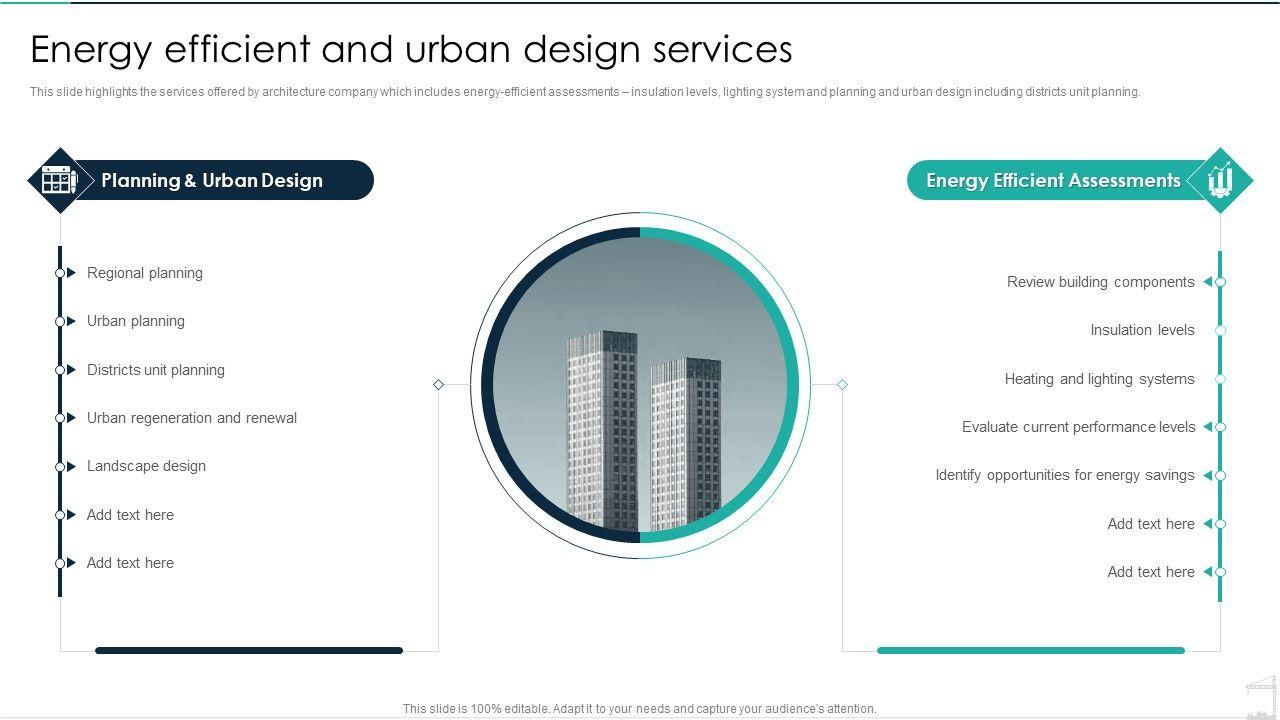 Energy efficient and urban design services

This slide highlights the services offered by architecture company which includes energy-efficient assessments – insulation levels, lighting system and planning and urban design including districts unit planning.

Planning & Urban Design

Regional planning

Urban planning

Districts unit planning

Urban regeneration and renewal

Landscape design

Add text here

Add text here

Energy Efficient Assessments

Review building components

Insulation levels

Heating and lighting systems

Evaluate current performance levels

Identify opportunities for energy savings

Add text here

Add text here

This slide is 100% editable. Adapt it to your needs and capture your audience's attention.